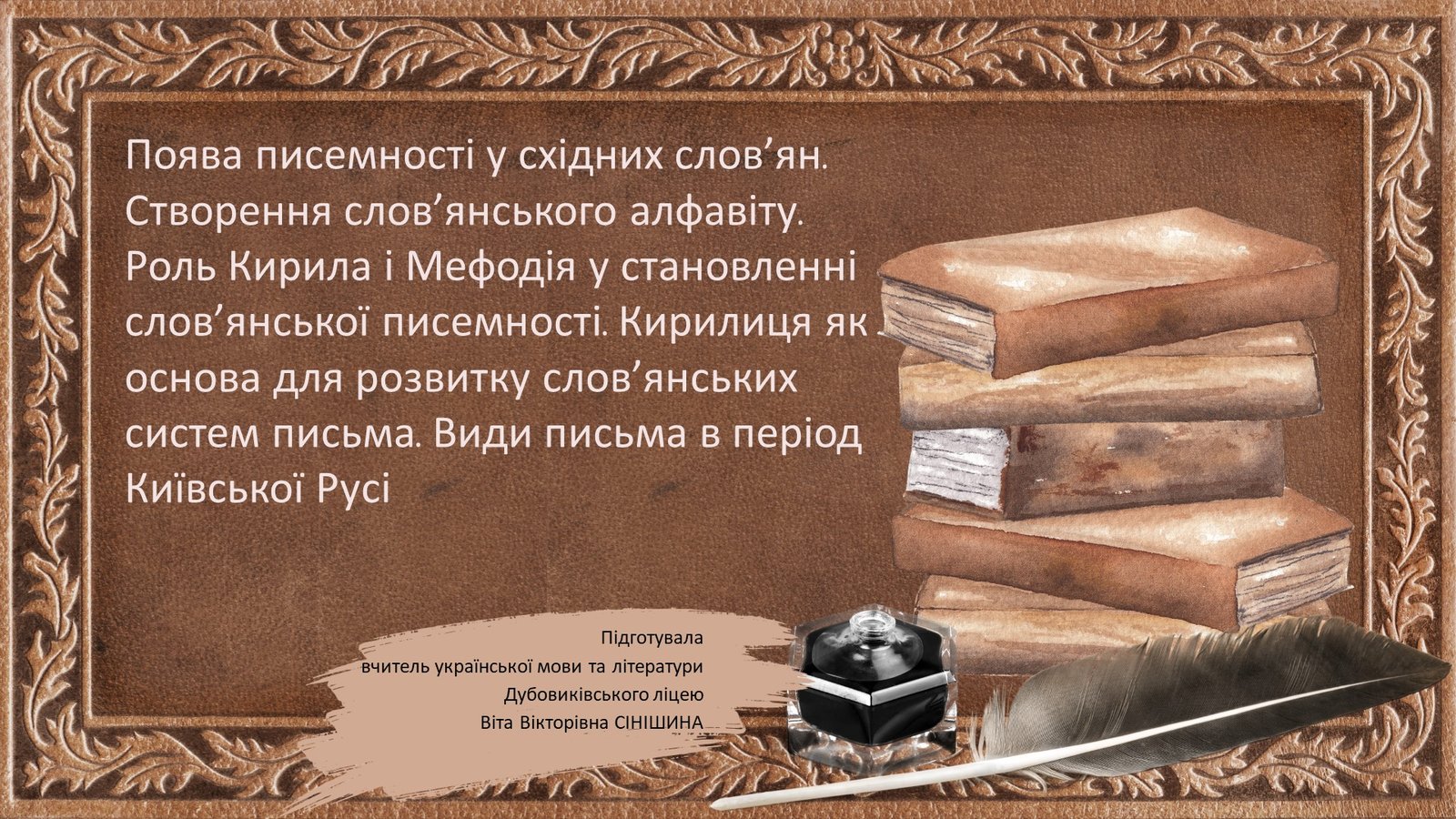 Поява писемності у східних слов’ян. Створення слов’янського алфавіту. Роль Кирила і Мефодія у становленні слов’янської писемності. Кирилиця як основа для розвитку слов’янських систем письма. Види письма в період Київської Русі

Підготувала
вчитель української мови та літератури
Дубовиківського ліцею
Віта Вікторівна СІНІШИНА